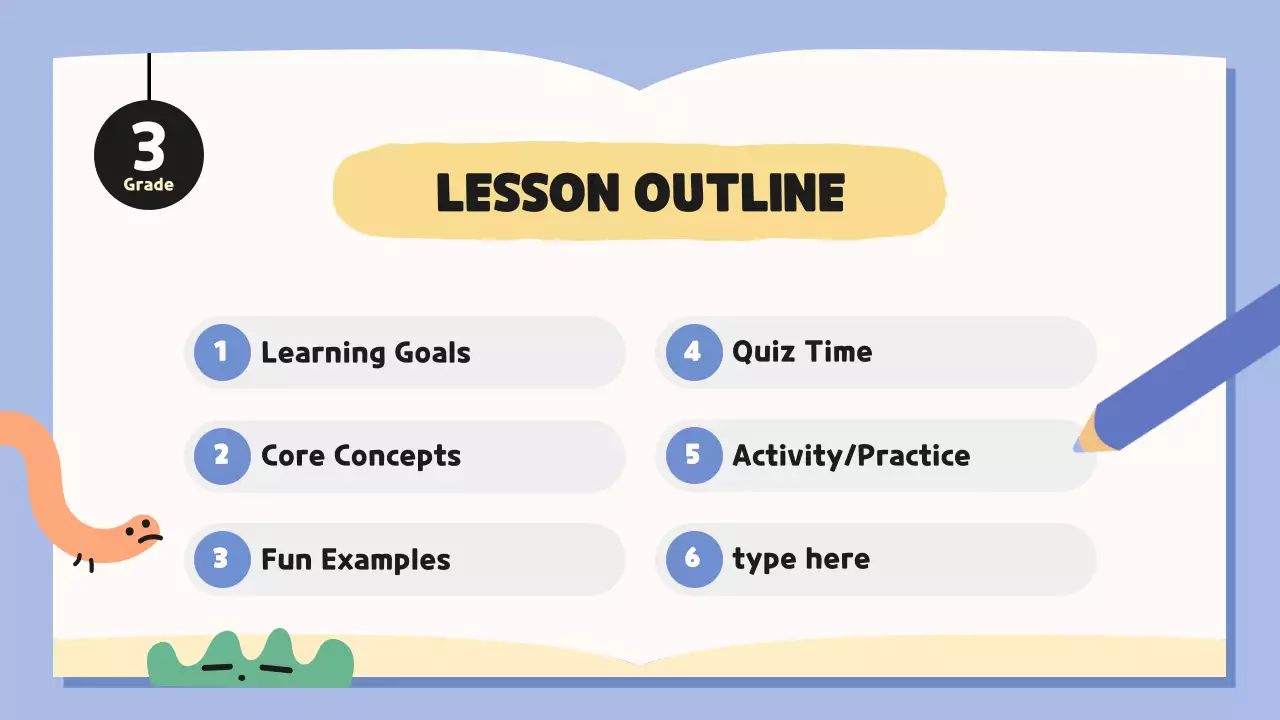 3
Grade

LESSON OUTLINE

1 Learning Goals

2 Core Concepts

3 Fun Examples

4 Quiz Time

5 Activity/Practice

6 type here